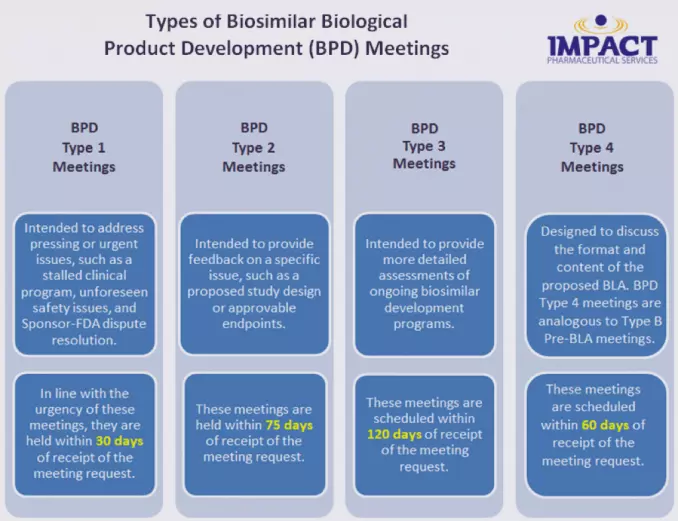 Types of Biosimilar Biological Product Development (BPD) Meetings

IMPACT
PHARMACEUTICAL SERVICES

BPD Type 1 Meetings

Intended to address pressing or urgent issues, such as a stalled clinical program, unforeseen safety issues, and Sponsor-FDA dispute resolution.

In line with the urgency of these meetings, they are held within 30 days of receipt of the meeting request.

BPD Type 2 Meetings

Intended to provide feedback on a specific issue, such as a proposed study design or approvable endpoints.

These meetings are held within 75 days of receipt of the meeting request.

BPD Type 3 Meetings

Intended to provide more detailed assessments of ongoing biosimilar development programs.

These meetings are scheduled within 120 days of receipt of the meeting request.

BPD Type 4 Meetings

Designed to discuss the format and content of the proposed BLA. BPD Type 4 meetings are analogous to Type B Pre-BLA meetings.

These meetings are scheduled within 60 days of receipt of the meeting request.